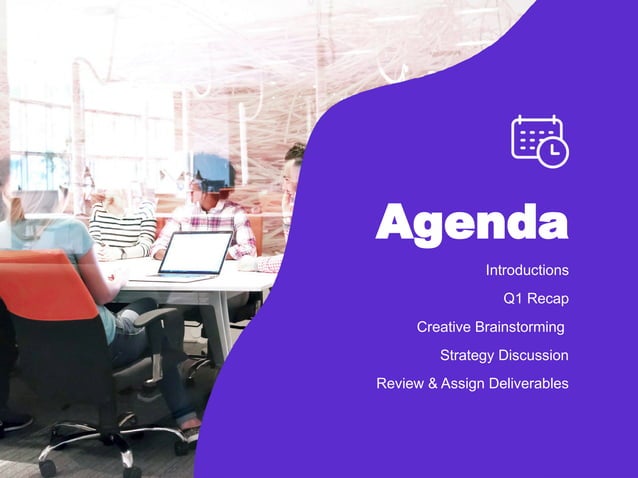 Agenda

Introductions

Q1 Recap

Creative Brainstorming

Strategy Discussion

Review & Assign Deliverables